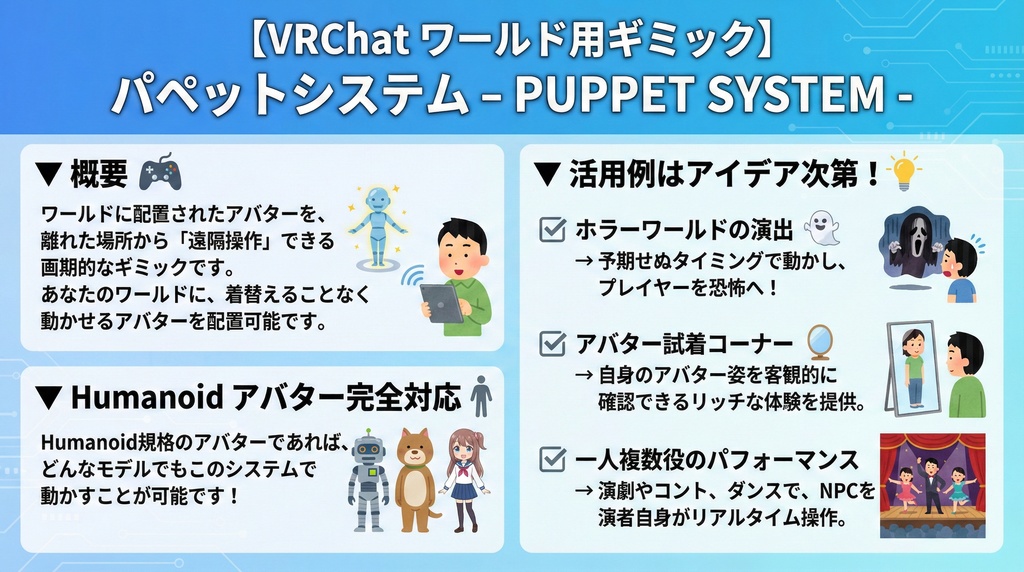 【VRChat ワールド用ギミック】
パペットシステム – PUPPET SYSTEM -

▼ 概要

ワールドに配置されたアバターを、離れた場所から「遠隔操作」できる画期的なギミックです。
あなたのワールドに、着替えることなく動かせるアバターを配置可能です。

▼ Humanoid アバター完全対応

Humanoid規格のアバターであれば、どんなモデルでもこのシステムで動かすことが可能です！

▼ 活用例はアイデア次第！

ホラーワールドの演出
→ 予期せぬタイミングで動かし、プレイヤーを恐怖へ！

アバター試着コーナー
→ 自身のアバター姿を客観的に確認できるリッチな体験を提供。

一人複数役のパフォーマンス
→ 演劇やコント、ダンスで、NPCを演者自身がリアルタイム操作。